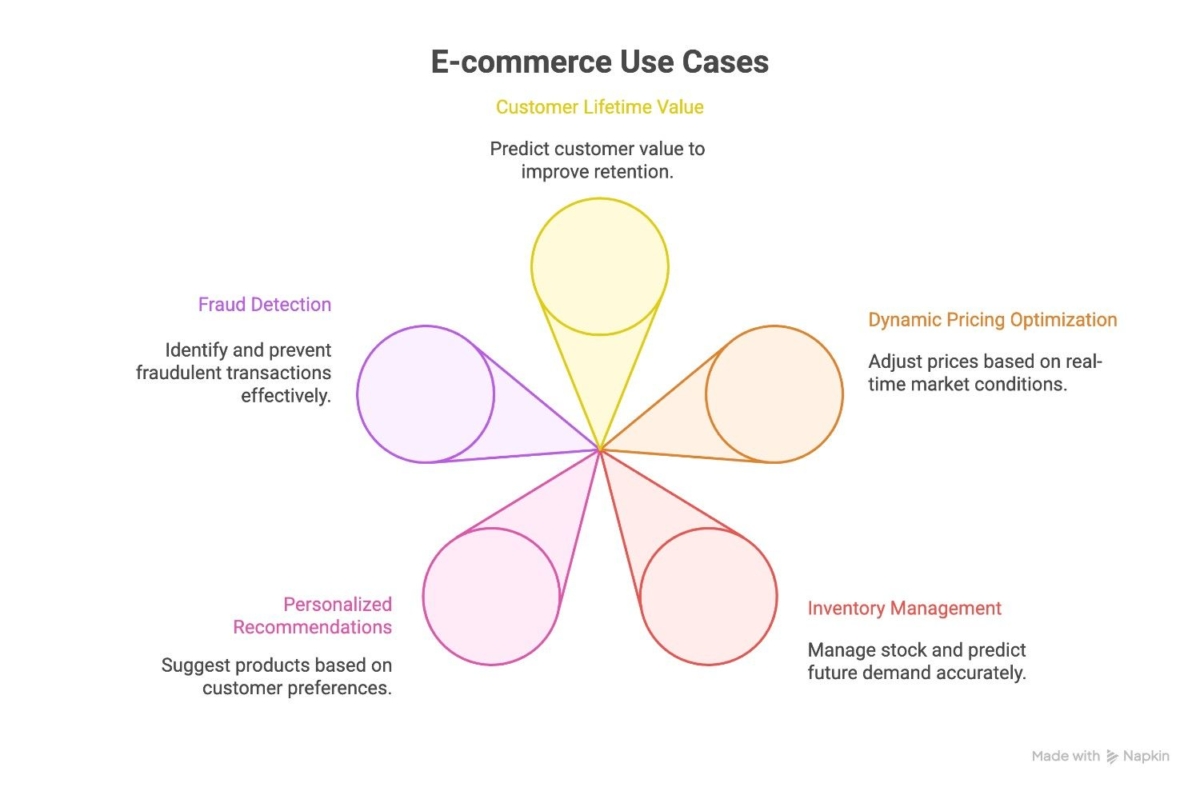 E-commerce Use Cases

Customer Lifetime Value

Predict customer value to improve retention.

Fraud Detection

Identify and prevent fraudulent transactions effectively.

Dynamic Pricing Optimization

Adjust prices based on real-time market conditions.

Personalized Recommendations

Suggest products based on customer preferences.

Inventory Management

Manage stock and predict future demand accurately.

Made with Napkin